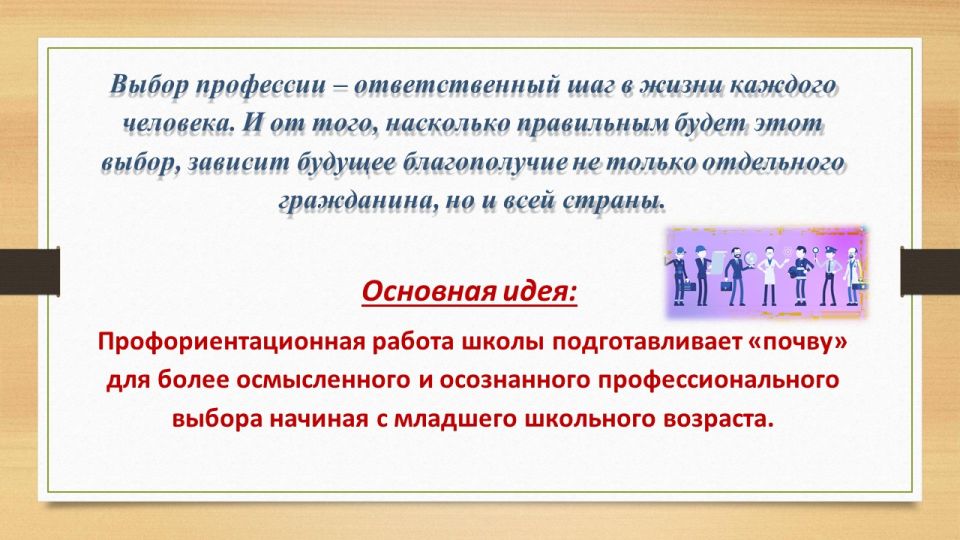 Выбор профессии – ответственный шаг в жизни каждого человека. И от того, насколько правильным будет этот выбор, зависит будущее благополучие не только отдельного гражданина, но и всей страны.

Основная идея:

Профориентационная работа школы подготавливает «почву» для более осмысленного и осознанного профессионального выбора начиная с младшего школьного возраста.